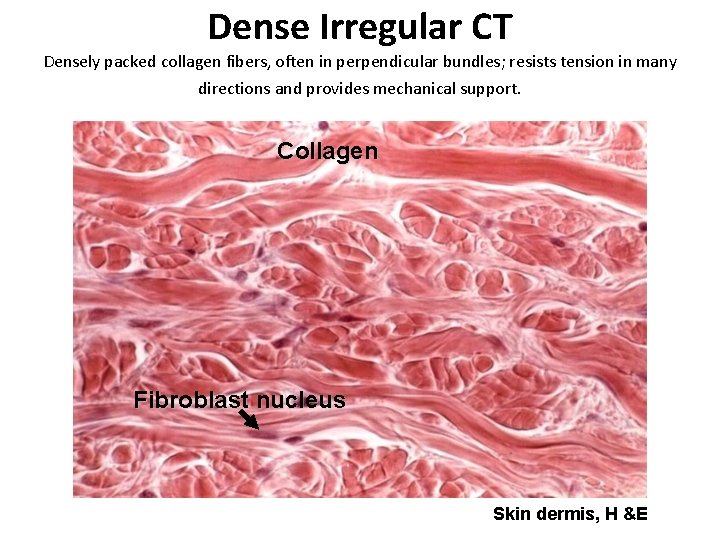 Dense Irregular CT

Densely packed collagen fibers, often in perpendicular bundles; resists tension in many directions and provides mechanical support.

Collagen

Fibroblast nucleus

Skin dermis, H &E